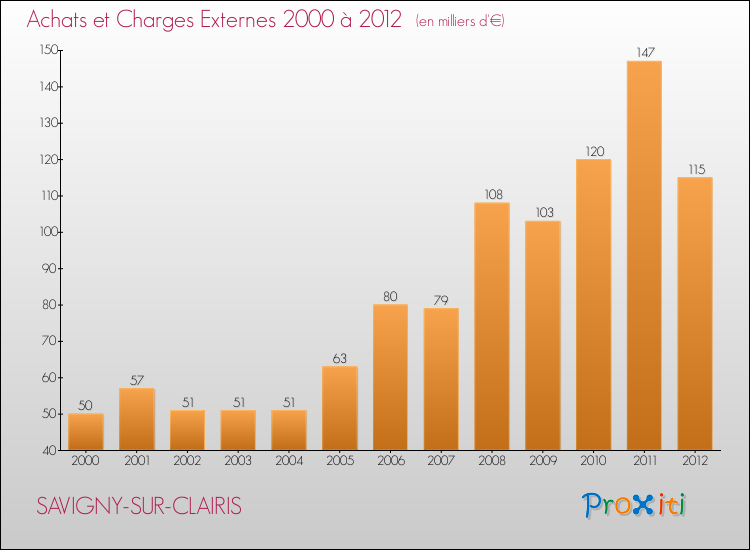 Achats et Charges Externes 2000 à 2012 (en milliers d'€)

150
140
130
120
110
100
90
80
70
60
50
40

50
57
51
51
51
63
80
79
108
103
120
147
115

2000
2001
2002
2003
2004
2005
2006
2007
2008
2009
2010
2011
2012

SAVIGNY-SUR-CLAIRIS

Proxiti